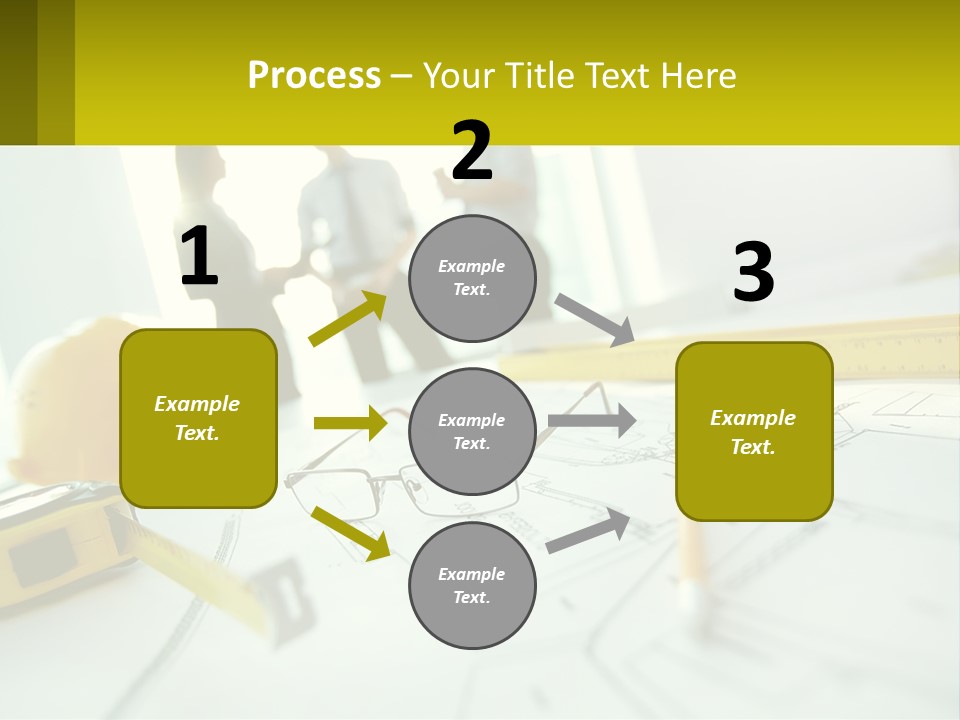 Process – Your Title Text Here

1

Example Text.

2

Example Text.

Example Text.

Example Text.

3

Example Text.